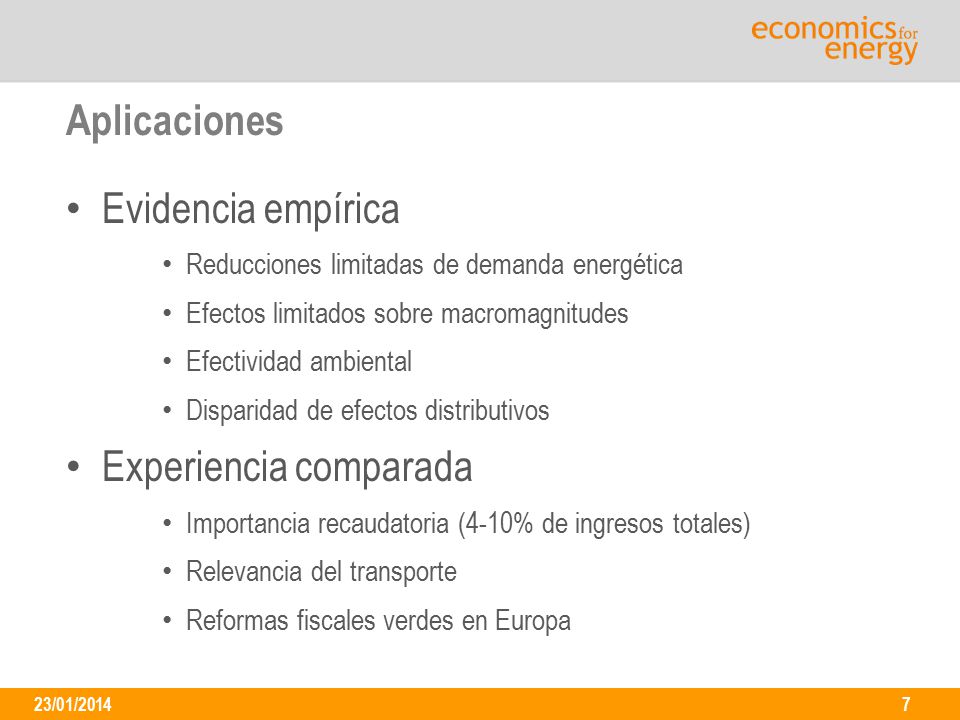 economics for energy

Aplicaciones

• Evidencia empírica
  • Reducciones limitadas de demanda energética
  • Efectos limitados sobre macromagnitudes
  • Efectividad ambiental
  • Disparidad de efectos distributivos

• Experiencia comparada
  • Importancia recaudatoria (4-10% de ingresos totales)
  • Relevancia del transporte
  • Reformas fiscales verdes en Europa

23/01/2014

7